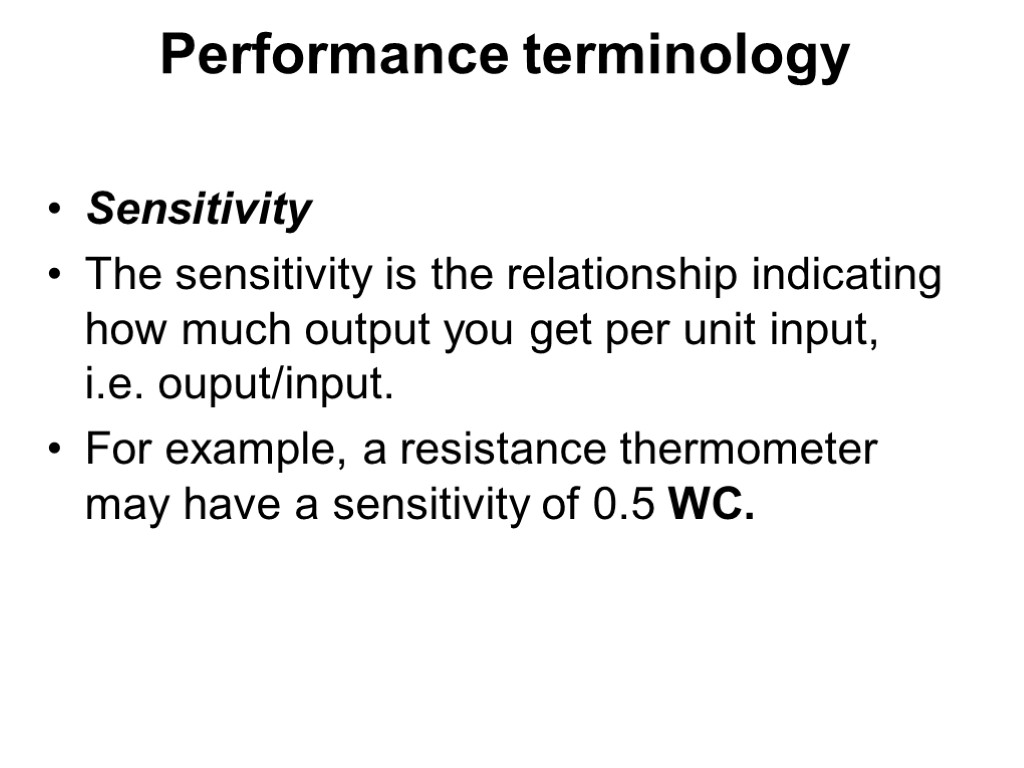 Performance terminology

• Sensitivity
• The sensitivity is the relationship indicating how much output you get per unit input, i.e. ouput/input.
• For example, a resistance thermometer may have a sensitivity of 0.5 WC.